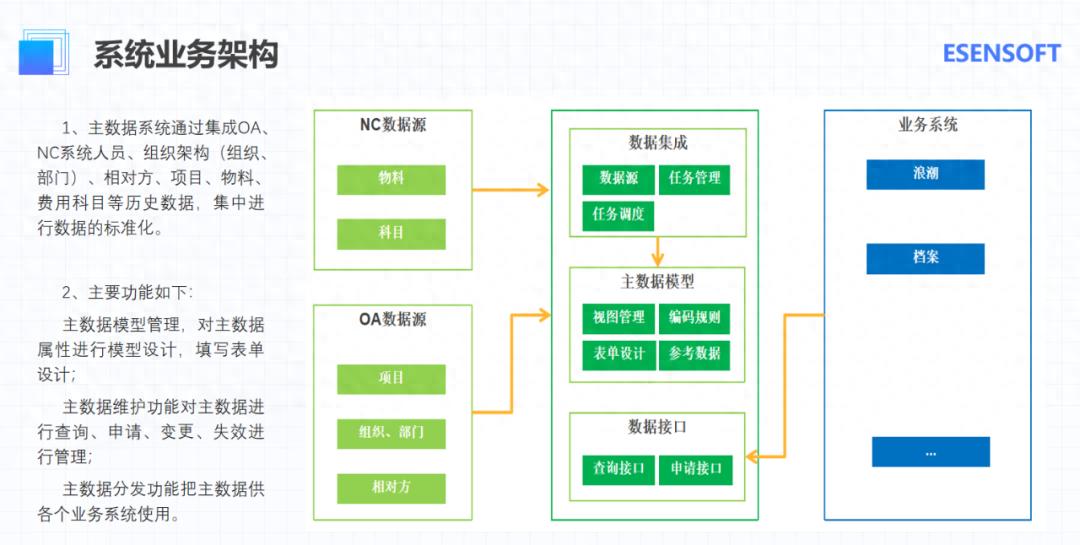 系统业务架构

ESENSOFT

1、主数据系统通过集成OA、NC系统人员、组织架构（组织、部门）、相对方、项目、物料、费用科目等历史数据，集中进行数据的标准化。

2、主要功能如下:

主数据模型管理，对主数据属性进行模型设计，填写表单设计;

主数据维护功能对主数据进行查询、申请、变更、失效进行管理;

主数据分发功能把主数据供各个业务系统使用。

NC数据源

物料

科目

OA数据源

项目

组织、部门

相对方

数据集成

数据源

任务管理

任务调度

主数据模型

视图管理

编码规则

表单设计

参考数据

数据接口

查询接口

申请接口

业务系统

浪潮

档案

...